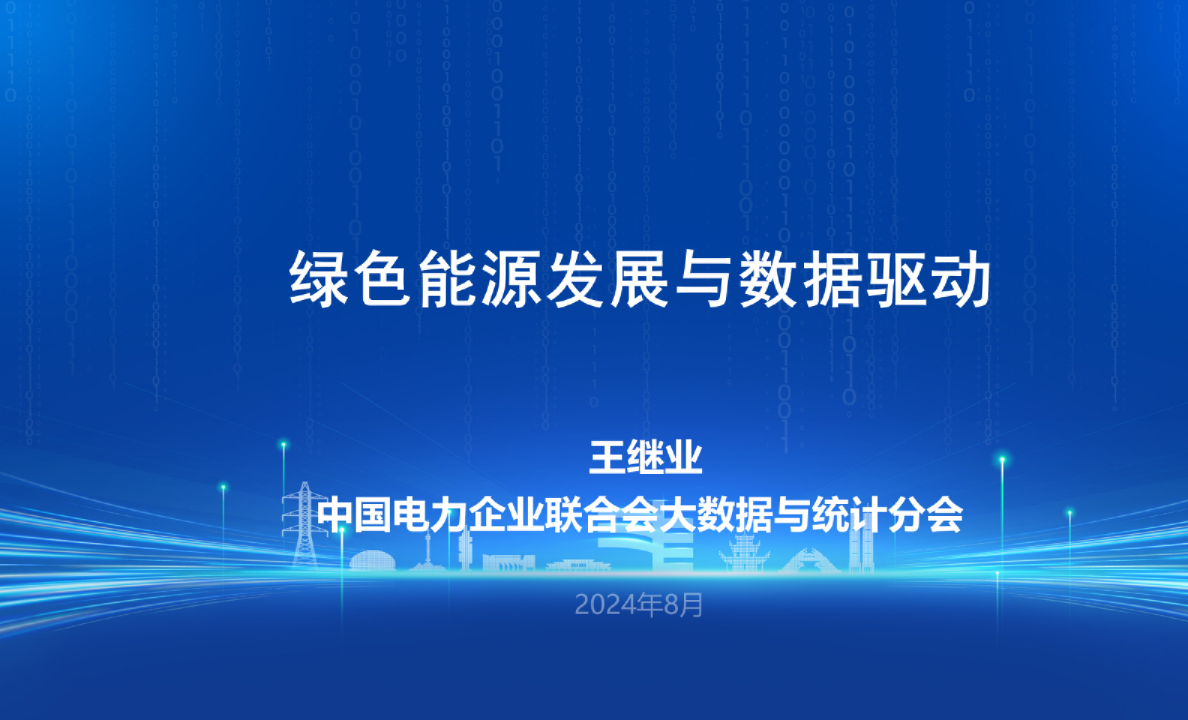 绿色能源发展与数据驱动

王继业
中国电力企业联合会大数据与统计分会

2024年8月